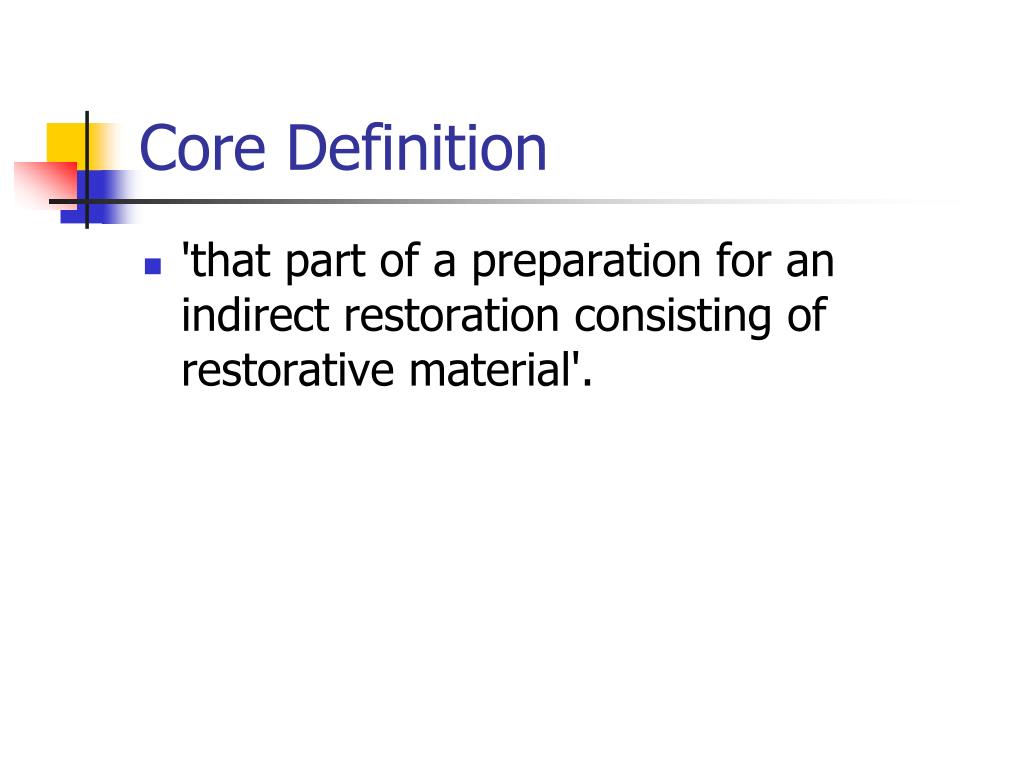 Core Definition

'that part of a preparation for an indirect restoration consisting of restorative material'.